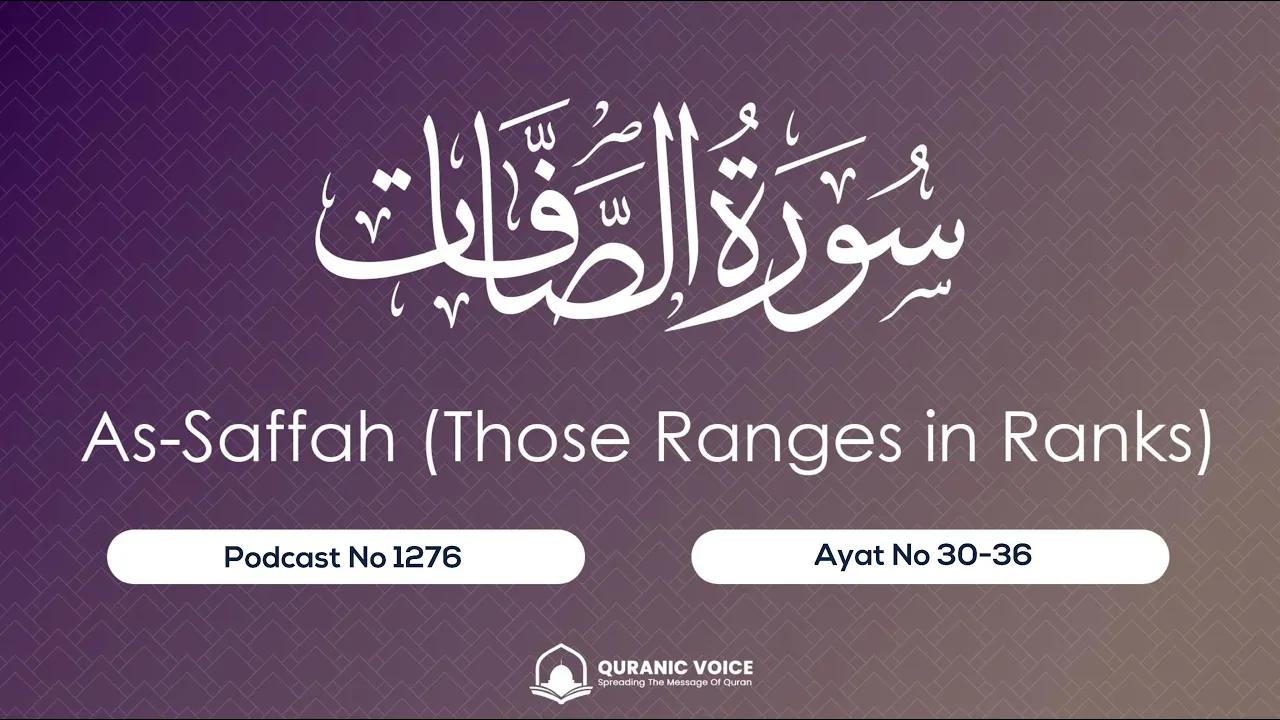 سُورَةُ الصَّافَّات

As-Saffah (Those Ranges in Ranks)

Podcast No 1276

Ayat No 30-36

QURANIC VOICE
Spreading The Message Of Quran